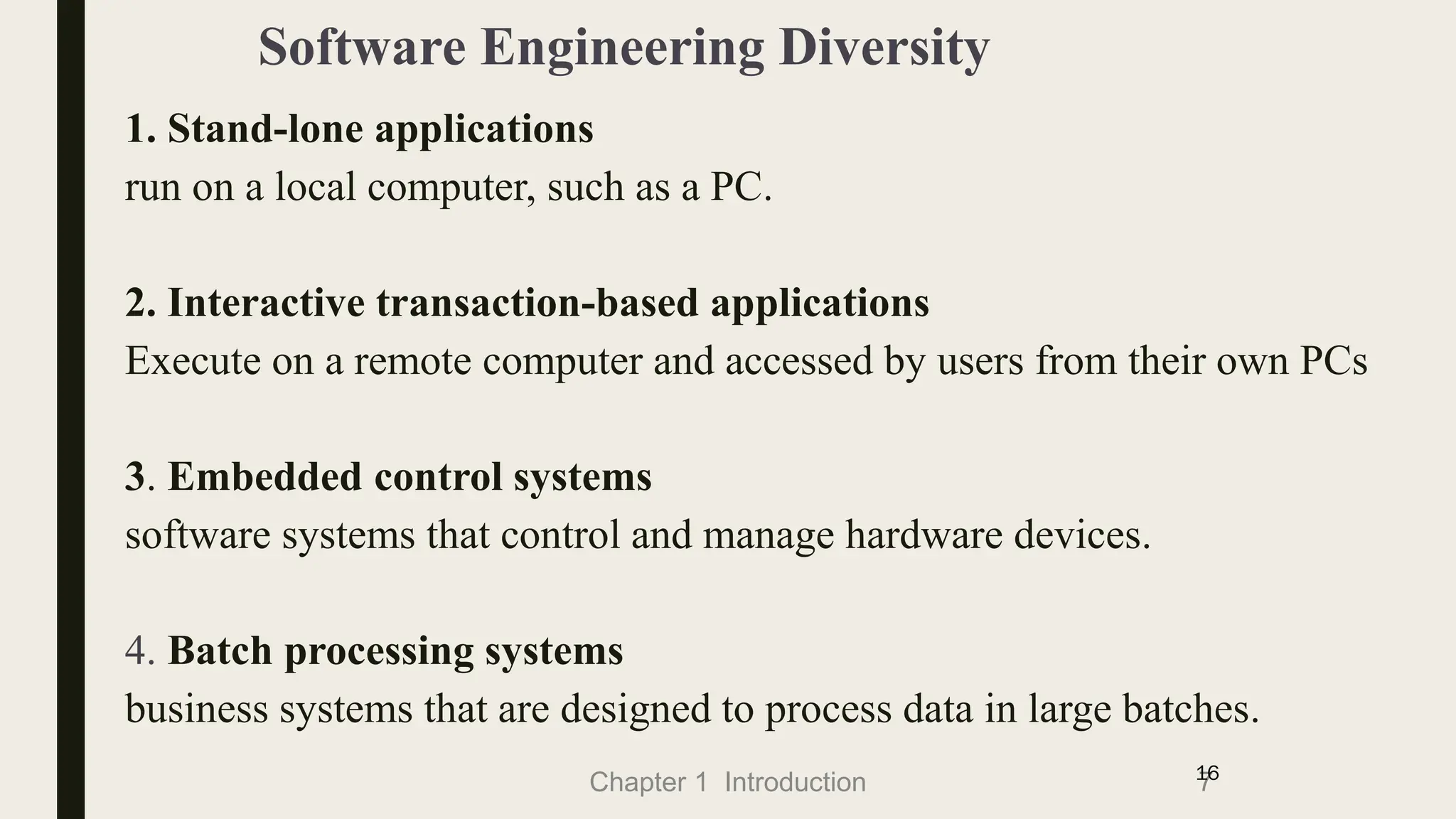 Software Engineering Diversity

1. Stand-lone applications
run on a local computer, such as a PC.

2. Interactive transaction-based applications
Execute on a remote computer and accessed by users from their own PCs

3. Embedded control systems
software systems that control and manage hardware devices.

4. Batch processing systems
business systems that are designed to process data in large batches.

Chapter 1 Introduction

16
7